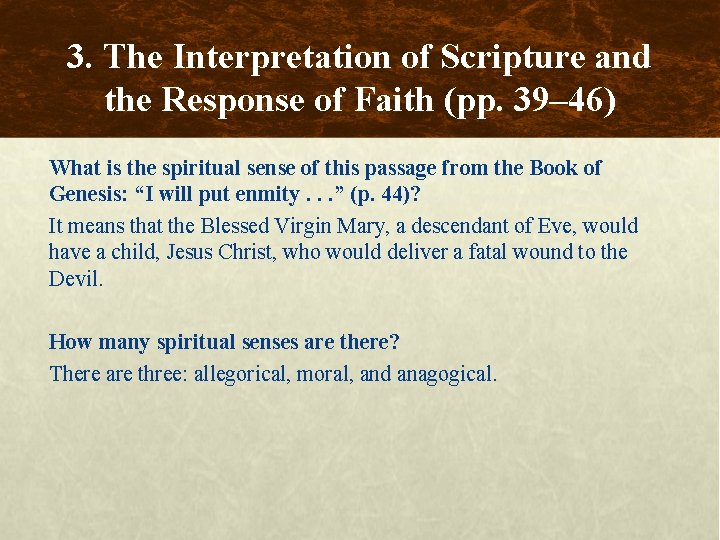 3. The Interpretation of Scripture and the Response of Faith (pp. 39–46)

What is the spiritual sense of this passage from the Book of Genesis: “I will put enmity . . .” (p. 44)?

It means that the Blessed Virgin Mary, a descendant of Eve, would have a child, Jesus Christ, who would deliver a fatal wound to the Devil.

How many spiritual senses are there?

There are three: allegorical, moral, and anagogical.